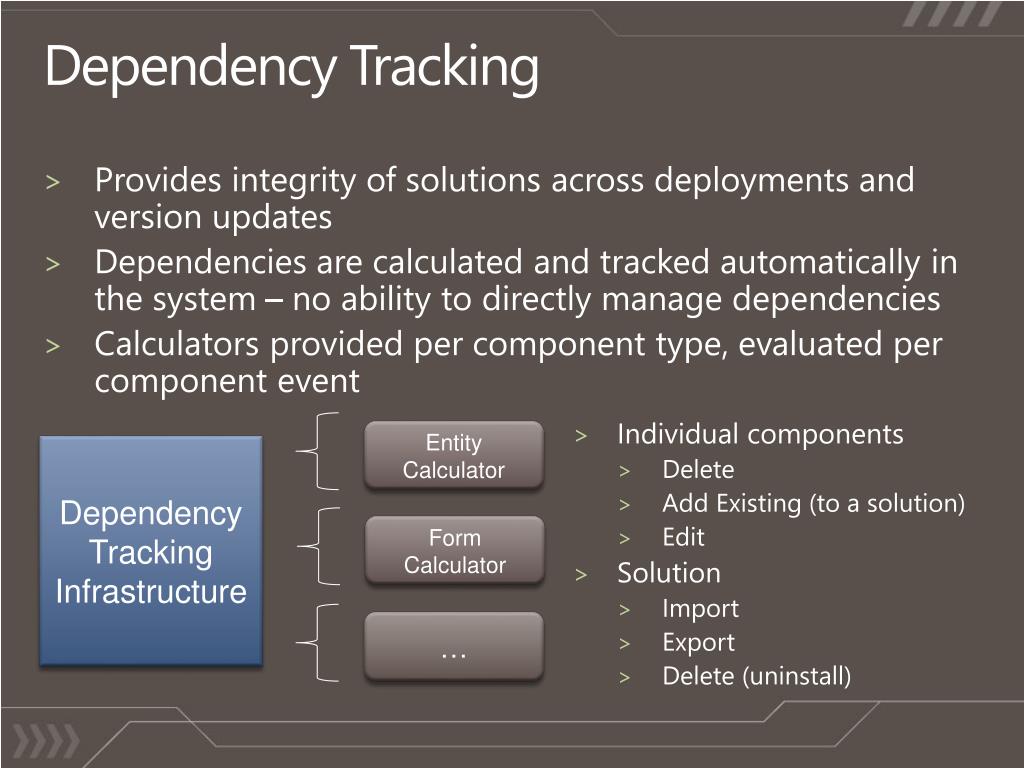 Dependency Tracking

> Provides integrity of solutions across deployments and version updates
> Dependencies are calculated and tracked automatically in the system – no ability to directly manage dependencies
> Calculators provided per component type, evaluated per component event

Dependency Tracking Infrastructure

Entity Calculator

Form Calculator

…

> Individual components
> Delete
> Add Existing (to a solution)
> Edit
> Solution
> Import
> Export
> Delete (uninstall)